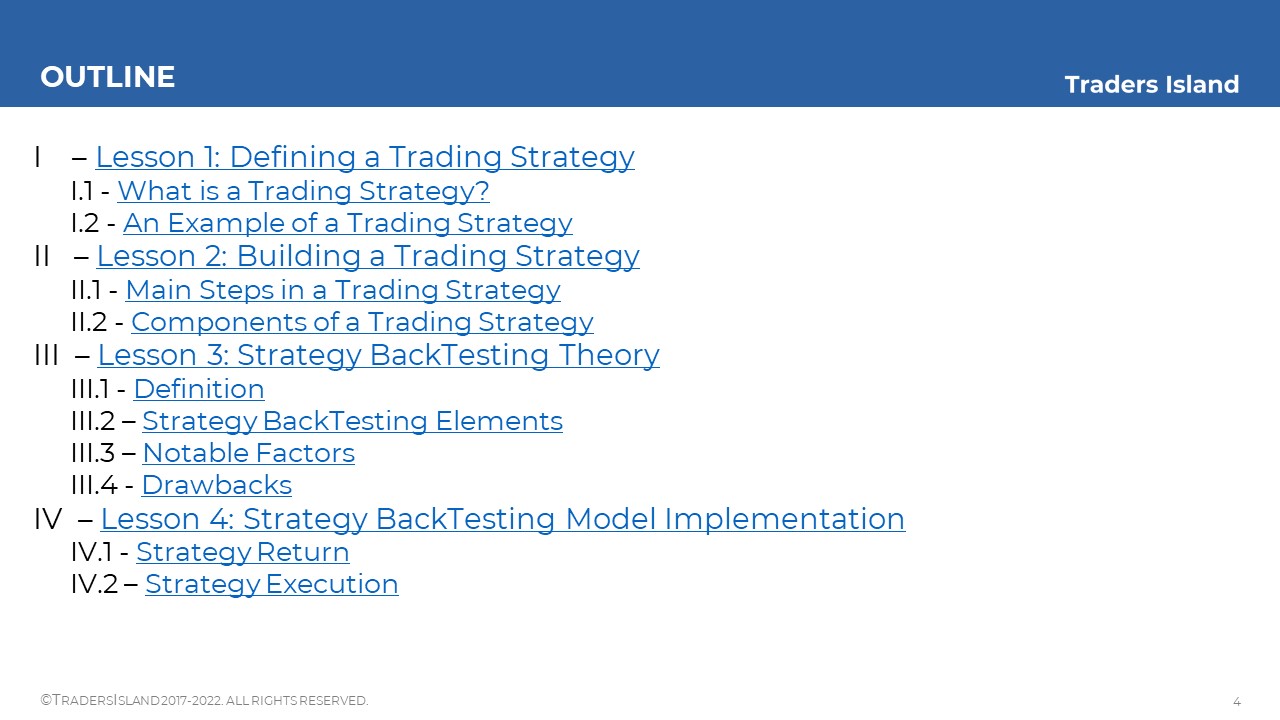 OUTLINE

Traders Island

I – Lesson 1: Defining a Trading Strategy
I.1 - What is a Trading Strategy?
I.2 - An Example of a Trading Strategy
II – Lesson 2: Building a Trading Strategy
II.1 - Main Steps in a Trading Strategy
II.2 - Components of a Trading Strategy
III – Lesson 3: Strategy BackTesting Theory
III.1 - Definition
III.2 – Strategy BackTesting Elements
III.3 – Notable Factors
III.4 - Drawbacks
IV – Lesson 4: Strategy BackTesting Model Implementation
IV.1 - Strategy Return
IV.2 – Strategy Execution

©TRADERSISLAND 2017-2022. ALL RIGHTS RESERVED.

4